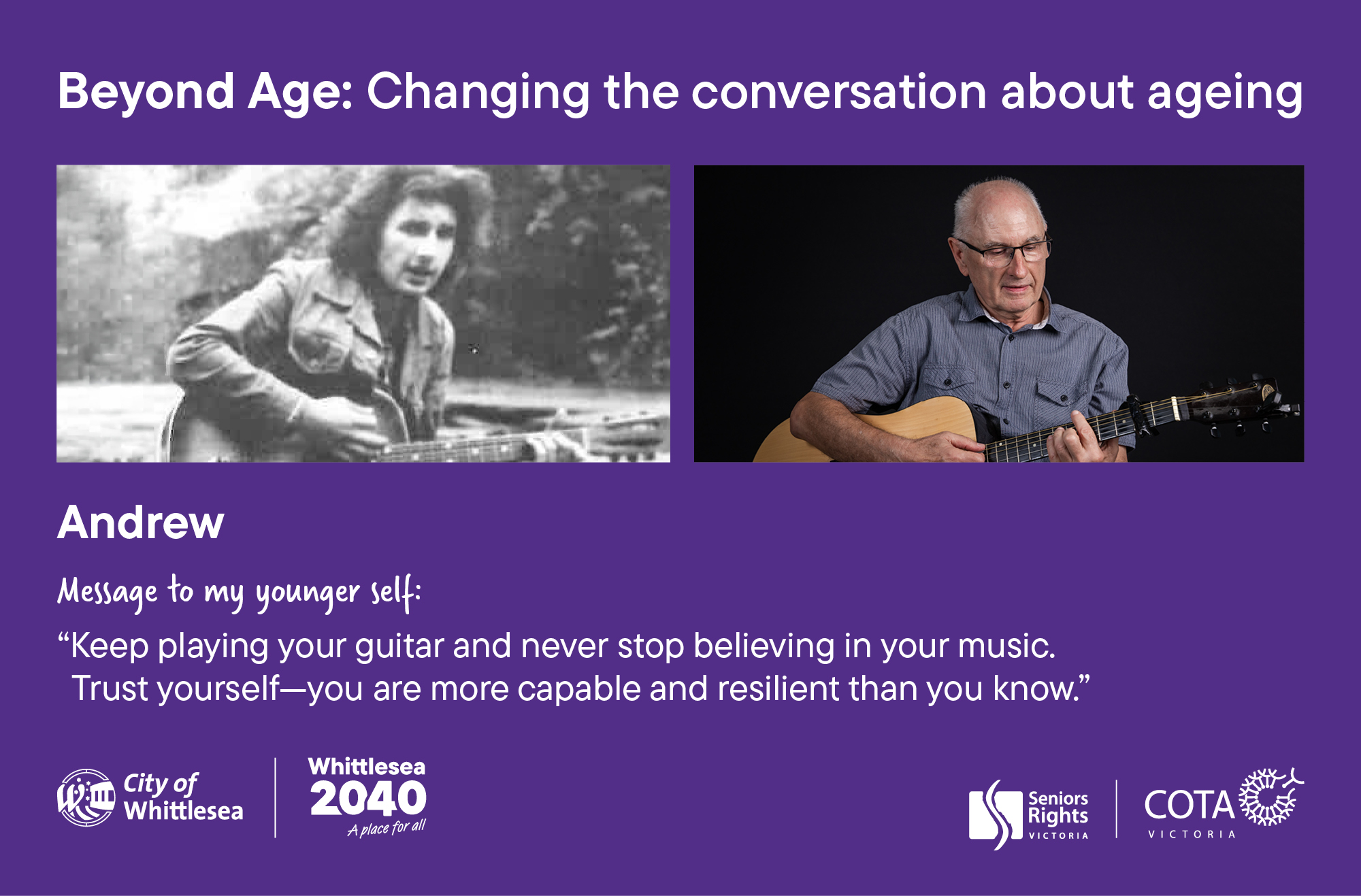 Beyond Age: Changing the conversation about ageing

Andrew

Message to my younger self:

"Keep playing your guitar and never stop believing in your music. Trust yourself—you are more capable and resilient than you know."

City of Whittlesea

Whittlesea 2040
A place for all

Seniors Rights
VICTORIA

COTA
VICTORIA